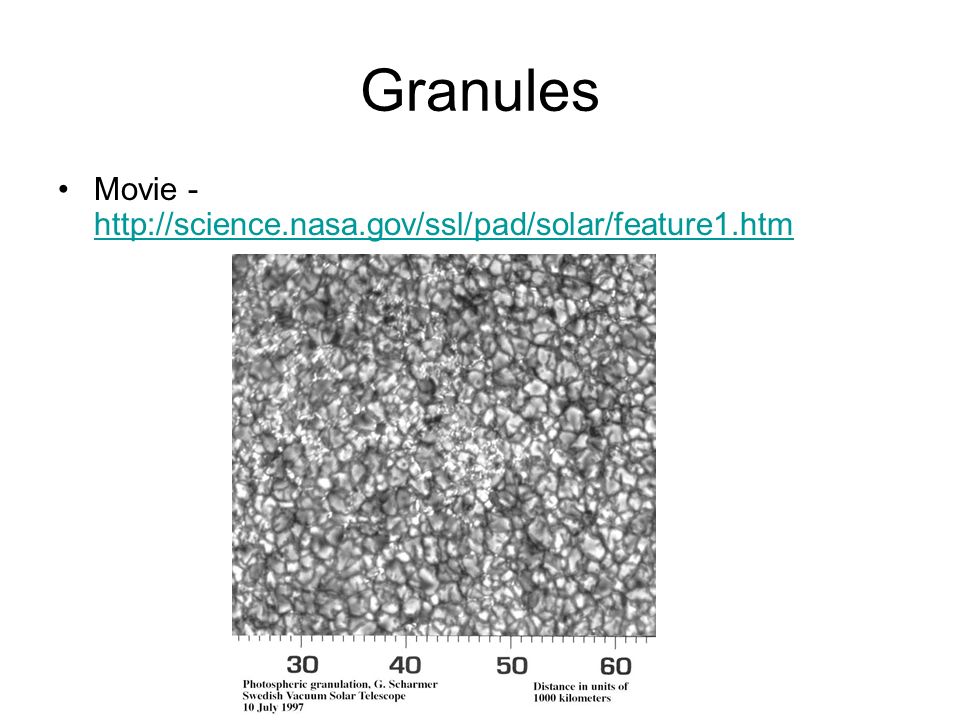 Granules

• Movie - http://science.nasa.gov/ssl/pad/solar/feature1.htm

30 40 50 60

Photospheric granulation, G. Scharmer
Swedish Vacuum Solar Telescope
10 July 1997

Distance in units of
1000 kilometers